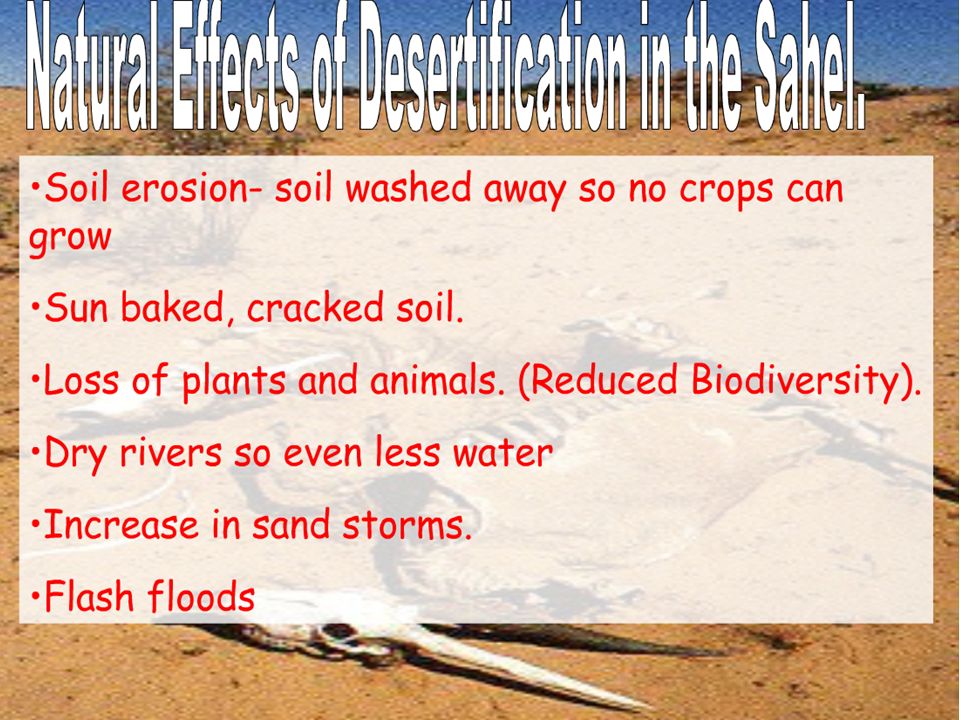 Natural Effects of Desertification in the Sahel.

•Soil erosion- soil washed away so no crops can grow

•Sun baked, cracked soil.

•Loss of plants and animals. (Reduced Biodiversity).

•Dry rivers so even less water

•Increase in sand storms.

•Flash floods